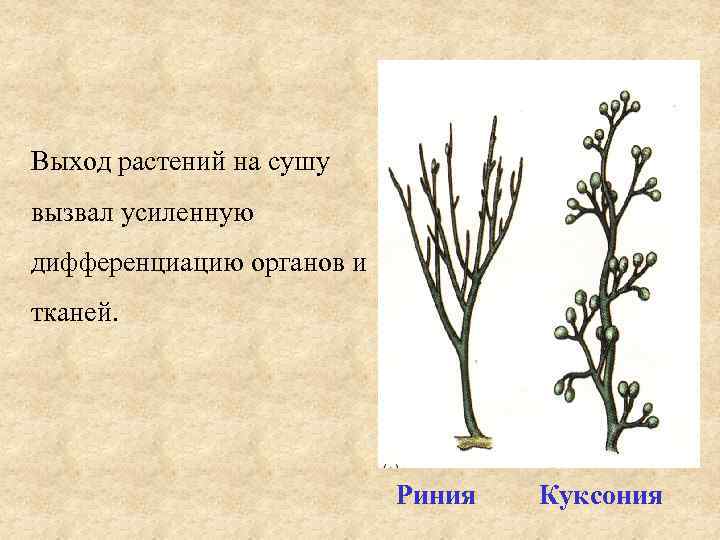 Выход растений на сушу вызвал усиленную дифференциацию органов и тканей.

Риния Куксония